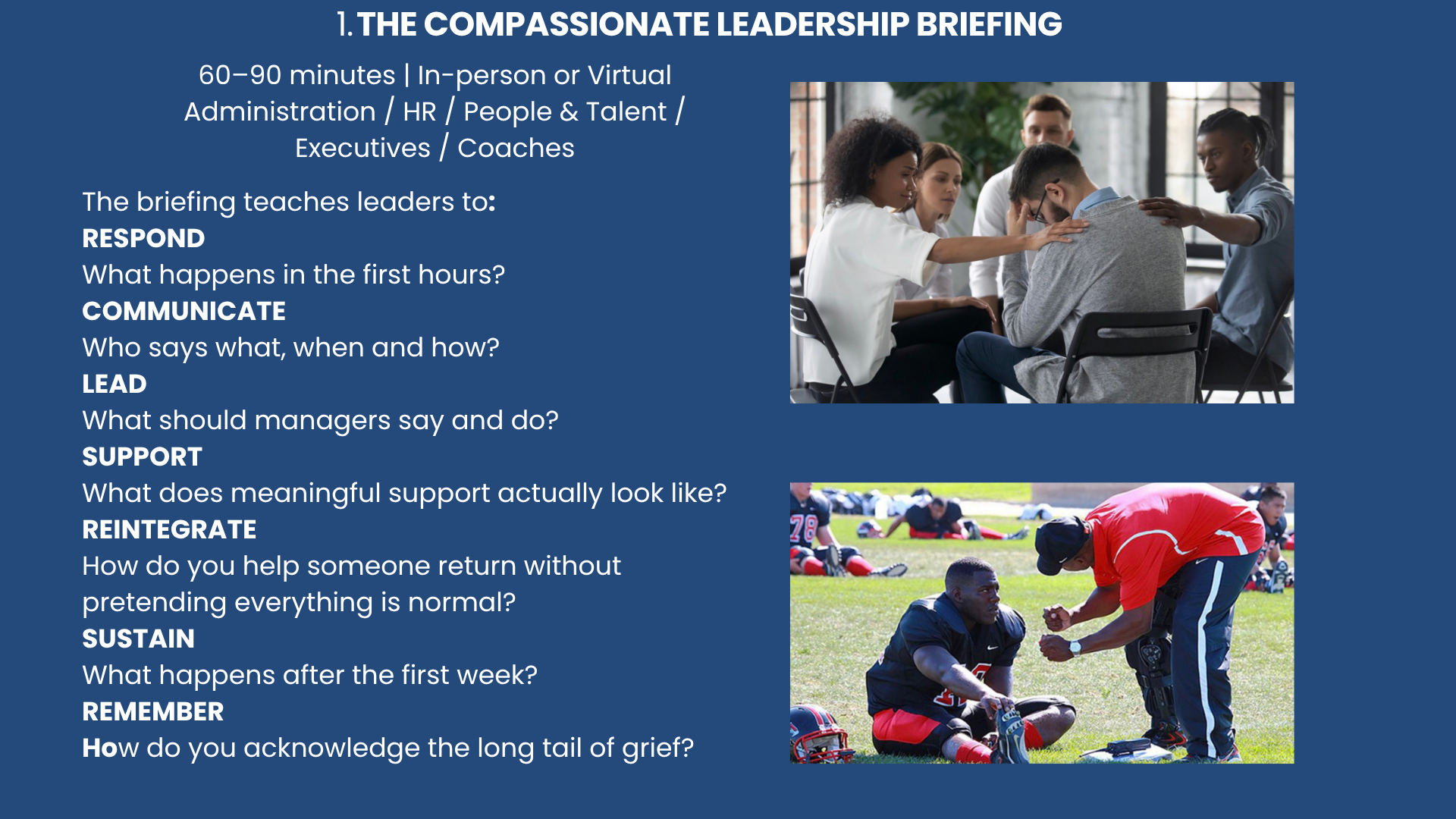 1. THE COMPASSIONATE LEADERSHIP BRIEFING

60–90 minutes | In-person or Virtual
Administration / HR / People & Talent / Executives / Coaches

The briefing teaches leaders to:
RESPOND
What happens in the first hours?
COMMUNICATE
Who says what, when and how?
LEAD
What should managers say and do?
SUPPORT
What does meaningful support actually look like?
REINTEGRATE
How do you help someone return without pretending everything is normal?
SUSTAIN
What happens after the first week?
REMEMBER
How do you acknowledge the long tail of grief?

78